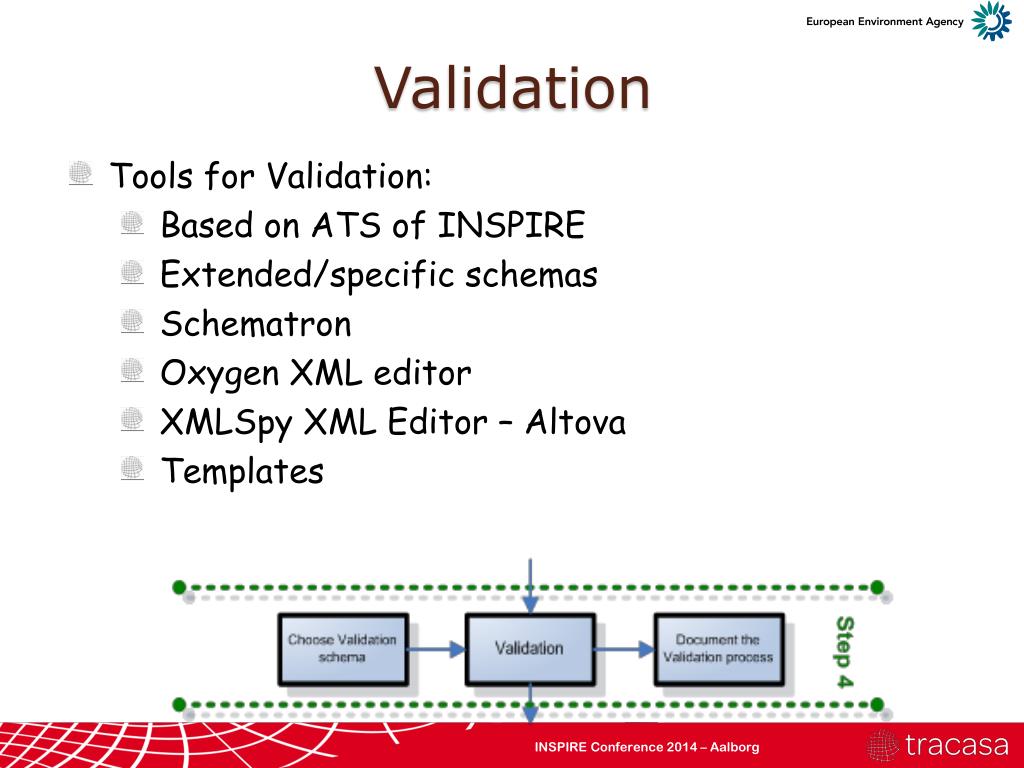 European Environment Agency

Validation

Tools for Validation:

Based on ATS of INSPIRE

Extended/specific schemas

Schematron

Oxygen XML editor

XMLSpy XML Editor – Altova

Templates

Choose Validation schema

Validation

Document the Validation process

Step 4

INSPIRE Conference 2014 – Aalborg

tracasa